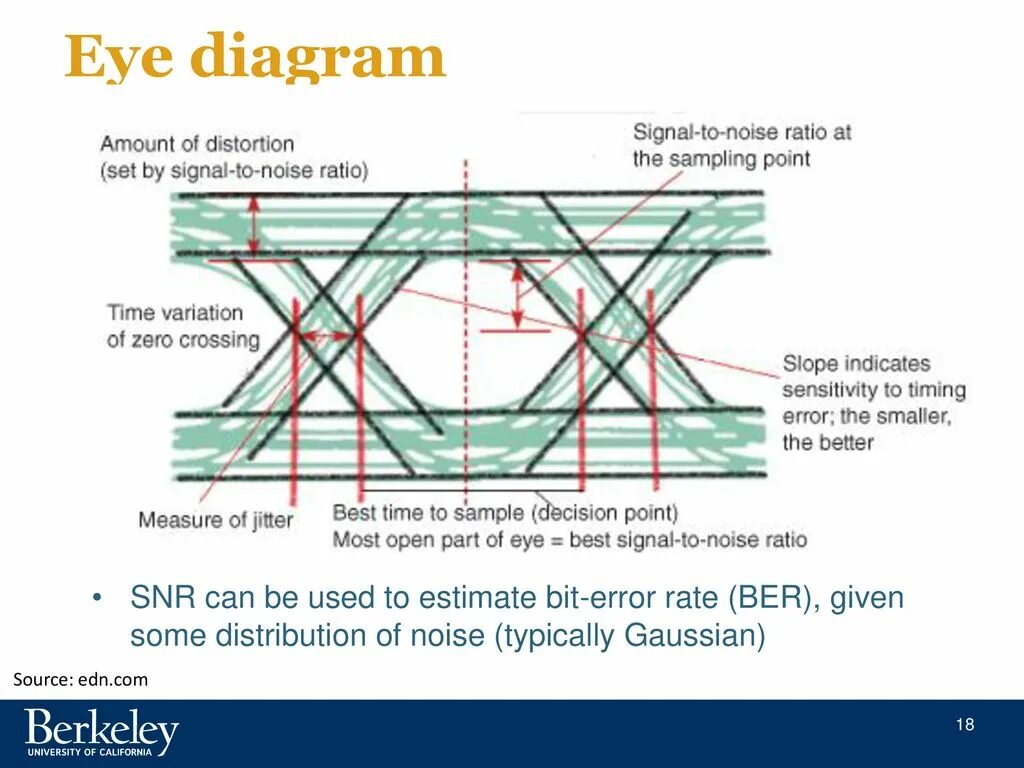 Eye diagram

Amount of distortion (set by signal-to-noise ratio)

Signal-to-noise ratio at the sampling point

Time variation of zero crossing

Slope indicates sensitivity to timing error; the smaller, the better

Measure of jitter

Best time to sample (decision point)
Most open part of eye = best signal-to-noise ratio

• SNR can be used to estimate bit-error rate (BER), given some distribution of noise (typically Gaussian)

Source: edn.com

Berkeley
UNIVERSITY OF CALIFORNIA

18